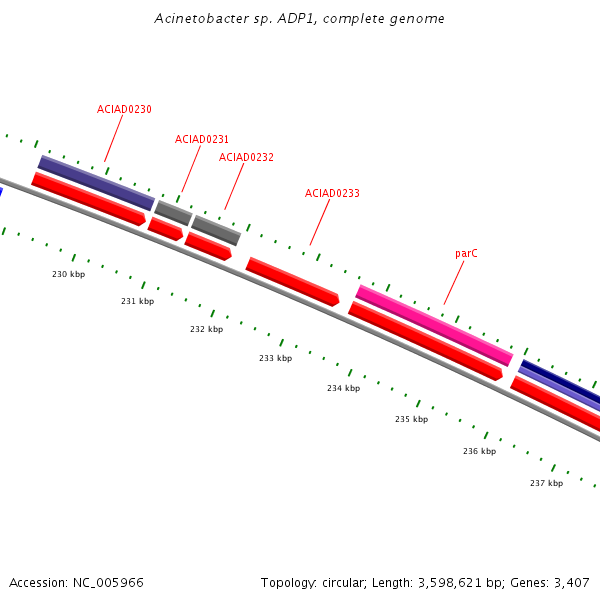 Acinetobacter sp. ADP1, complete genome

ACIAD0230

ACIAD0231

ACIAD0232

ACIAD0233

parC

230 kbp

231 kbp

232 kbp

233 kbp

234 kbp

235 kbp

236 kbp

237 kbp

Accession: NC_005966

Topology: circular; Length: 3,598,621 bp; Genes: 3,407